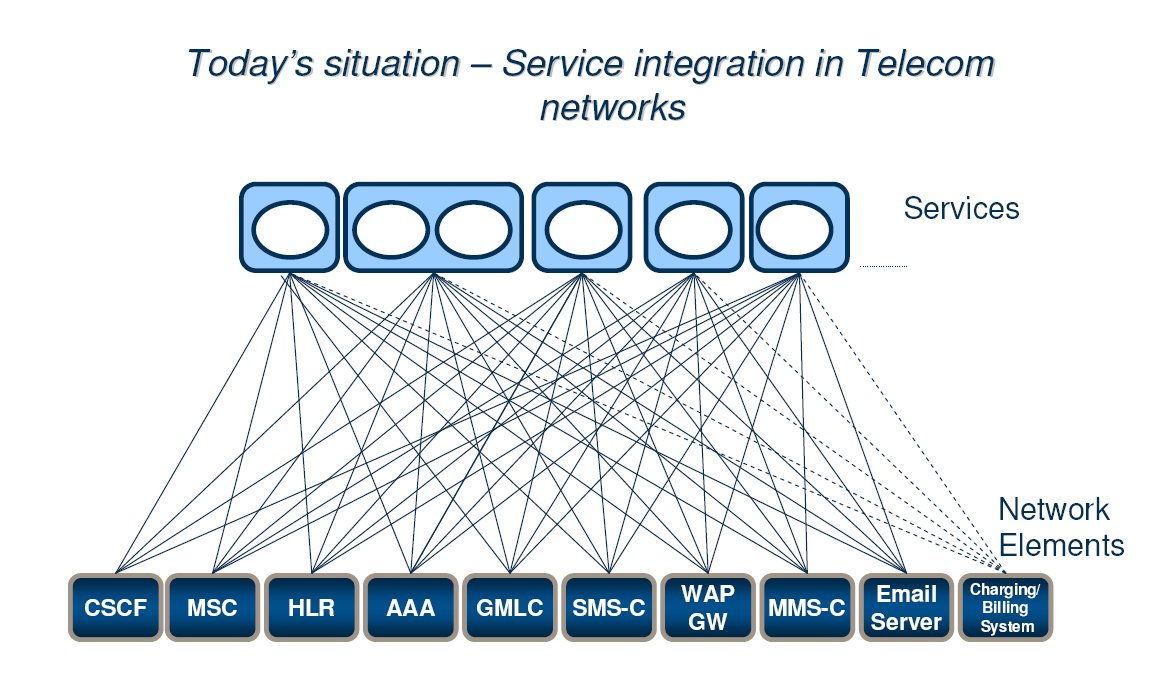 Today's situation – Service integration in Telecom networks

Services

Network Elements

CSCF
MSC
HLR
AAA
GMLC
SMS-C
WAP GW
MMS-C
Email Server
Charging/ Billing System